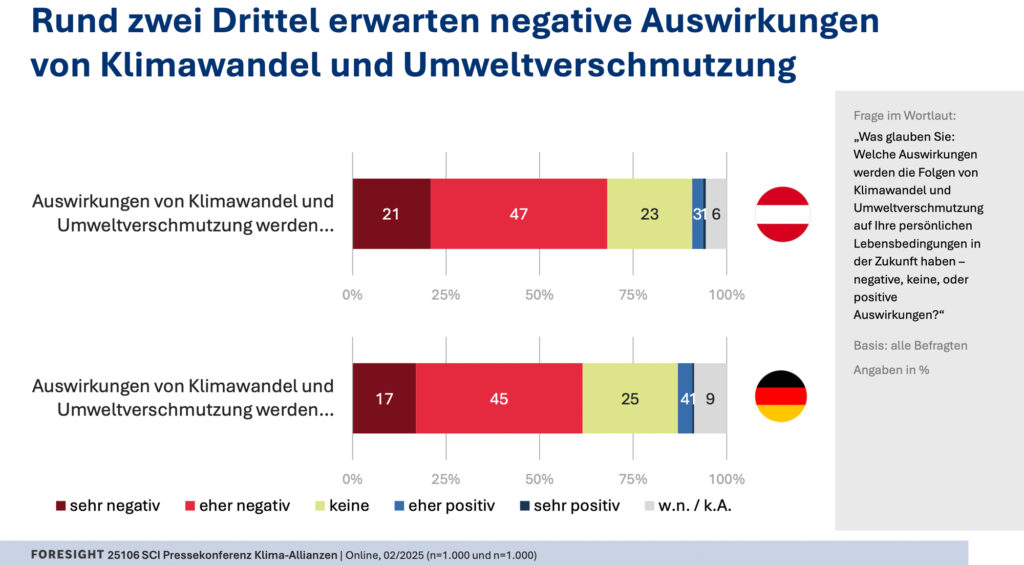 Rund zwei Drittel erwarten negative Auswirkungen von Klimawandel und Umweltverschmutzung

Auswirkungen von Klimawandel und Umweltverschmutzung werden…

21 47 23 3 1 6

0% 25% 50% 75% 100%

Auswirkungen von Klimawandel und Umweltverschmutzung werden…

17 45 25 4 1 9

0% 25% 50% 75% 100%

sehr negativ eher negativ keine eher positiv sehr positiv w.n. / k.A.

Frage im Wortlaut:
„Was glauben Sie: Welche Auswirkungen werden die Folgen von Klimawandel und Umweltverschmutzung auf Ihre persönlichen Lebensbedingungen in der Zukunft haben – negative, keine, oder positive Auswirkungen?“

Basis: alle Befragten

Angaben in %

FORESIGHT 25106 SCI Pressekonferenz Klima-Allianzen | Online, 02/2025 (n=1.000 und n=1.000)